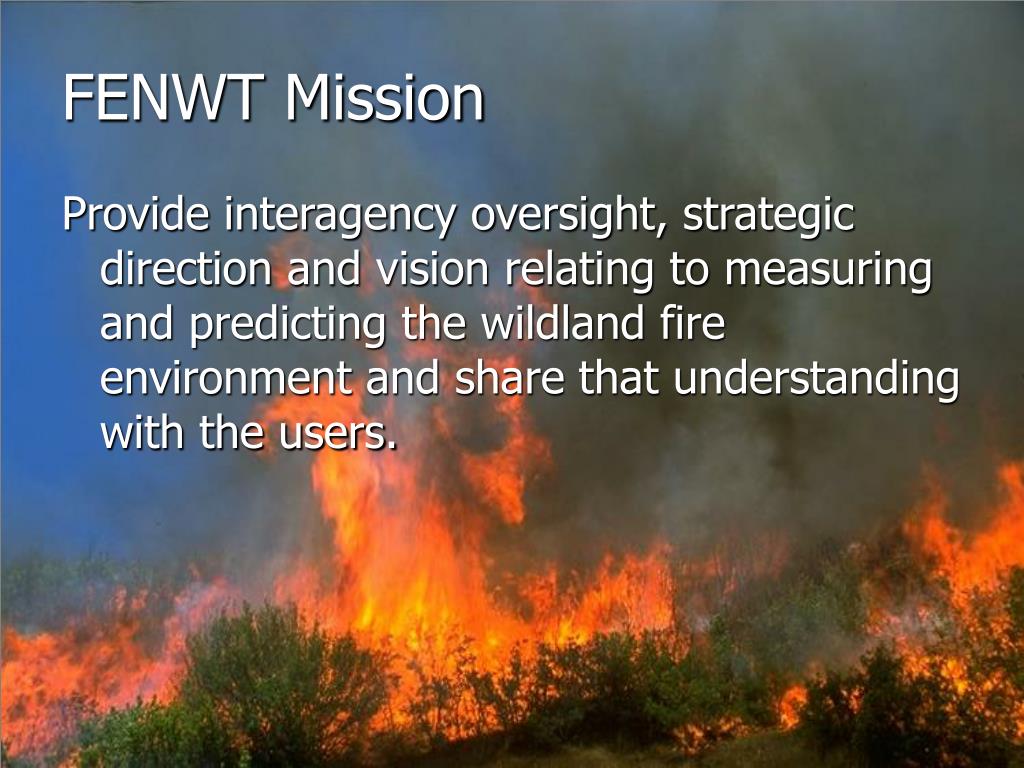 FENWT Mission

Provide interagency oversight, strategic direction and vision relating to measuring and predicting the wildland fire environment and share that understanding with the users.